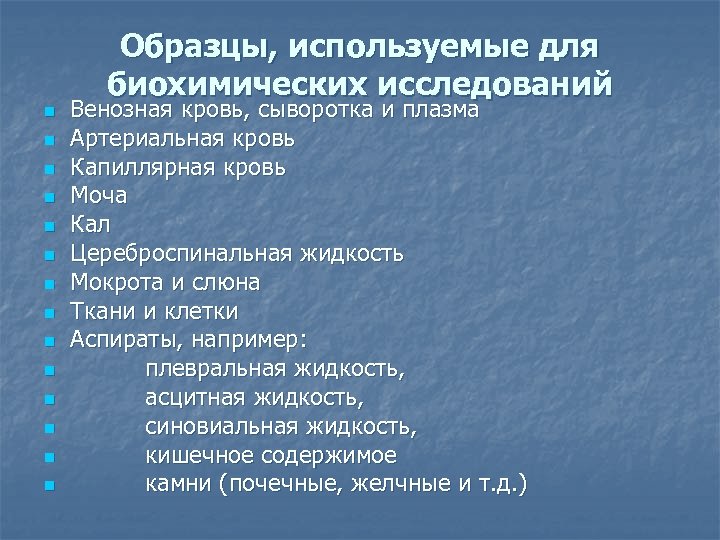 Образцы, используемые для биохимических исследований

- Венозная кровь, сыворотка и плазма
- Артериальная кровь
- Капиллярная кровь
- Моча
- Кал
- Цереброспинальная жидкость
- Мокрота и слюна
- Ткани и клетки
- Аспираты, например:
- плевральная жидкость,
- асцитная жидкость,
- синовиальная жидкость,
- кишечное содержимое
- камни (почечные, желчные и т.д.)